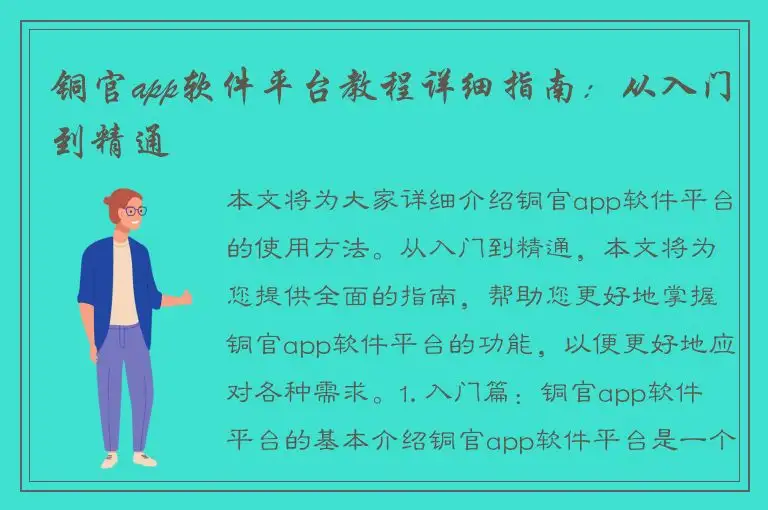 铜官app软件平台教程详细指南：从入门到精通

本文将为大家详细介绍铜官app软件平台的使用方法。从入门到精通，本文将为您提供全面的指南，帮助您更好地掌握铜官app软件平台的功能，以便更好地应对各种需求。1. 入门篇：铜官app软件平台的基本介绍铜官app软件平台是一个